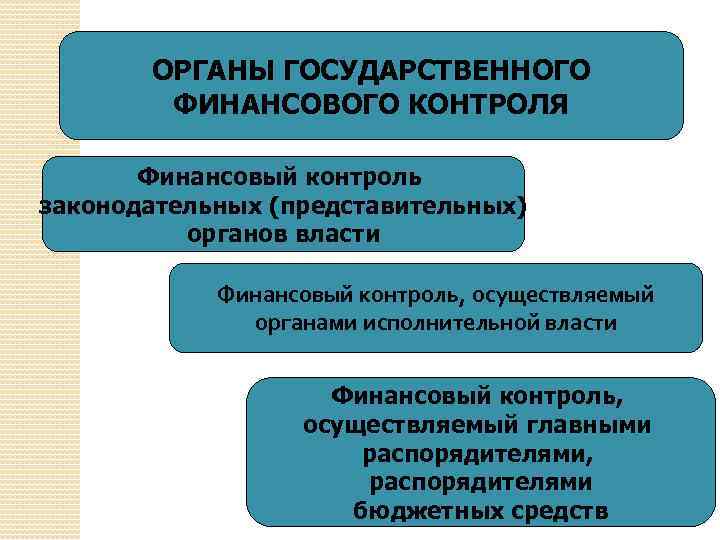 ОРГАНЫ ГОСУДАРСТВЕННОГО ФИНАНСОВОГО КОНТРОЛЯ

Финансовый контроль законодательных (представительных) органов власти

Финансовый контроль, осуществляемый органами исполнительной власти

Финансовый контроль, осуществляемый главными распорядителями, распорядителями бюджетных средств